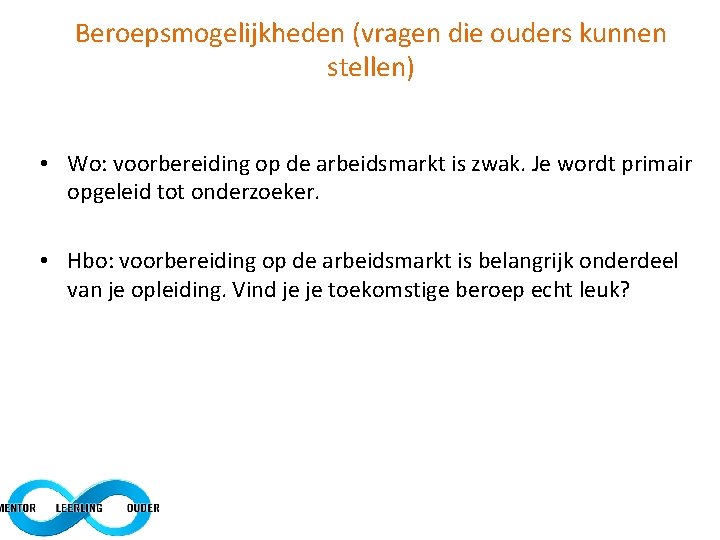 Beroepsmogelijkheden (vragen die ouders kunnen stellen)

• Wo: voorbereiding op de arbeidsmarkt is zwak. Je wordt primair opgeleid tot onderzoeker.

• Hbo: voorbereiding op de arbeidsmarkt is belangrijk onderdeel van je opleiding. Vind je je toekomstige beroep echt leuk?

MENTOR LEERLING OUDER